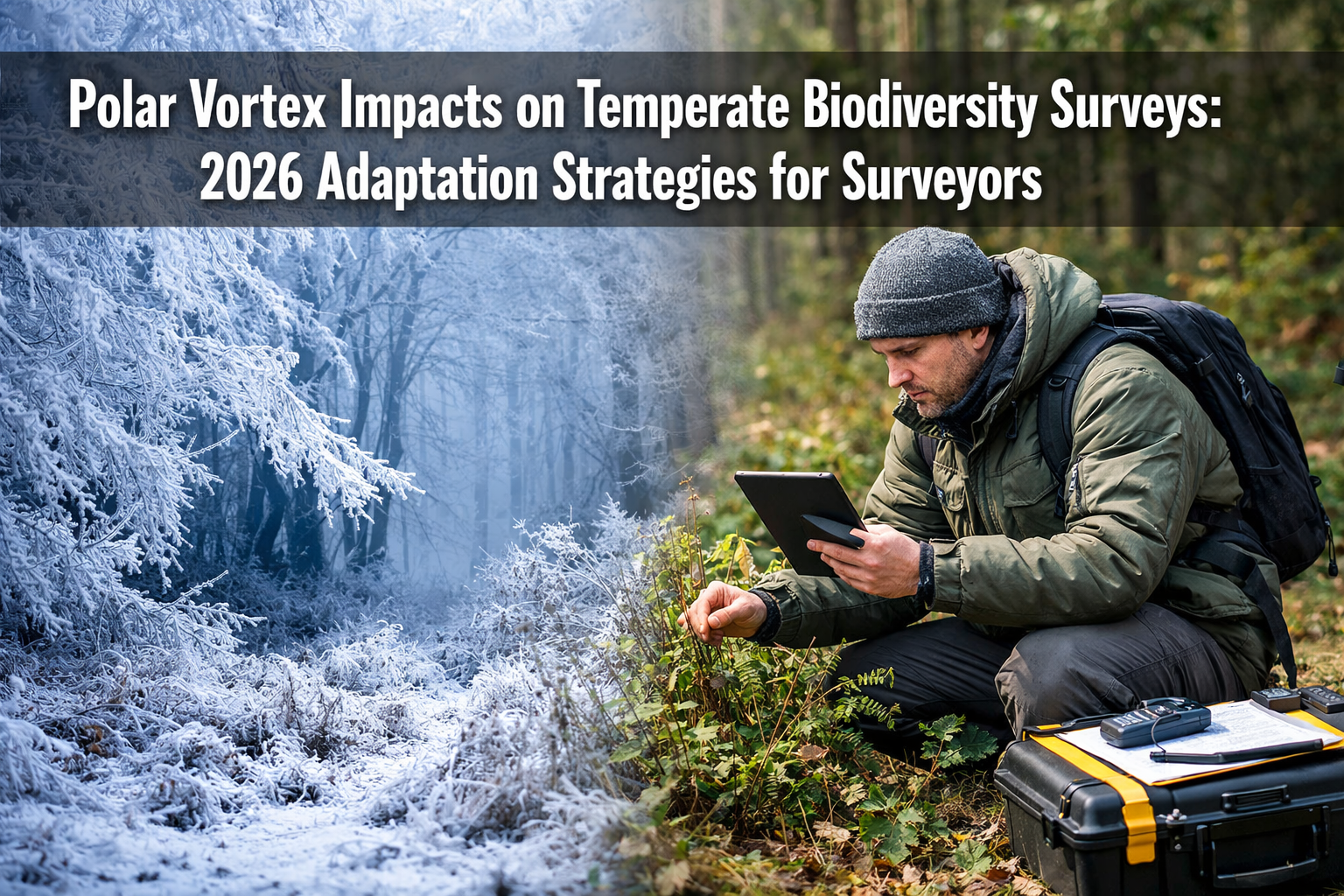 Polar Vortex Impacts on Temperate Biodiversity Surveys: 2026 Adaptation Strategies for Surveyors